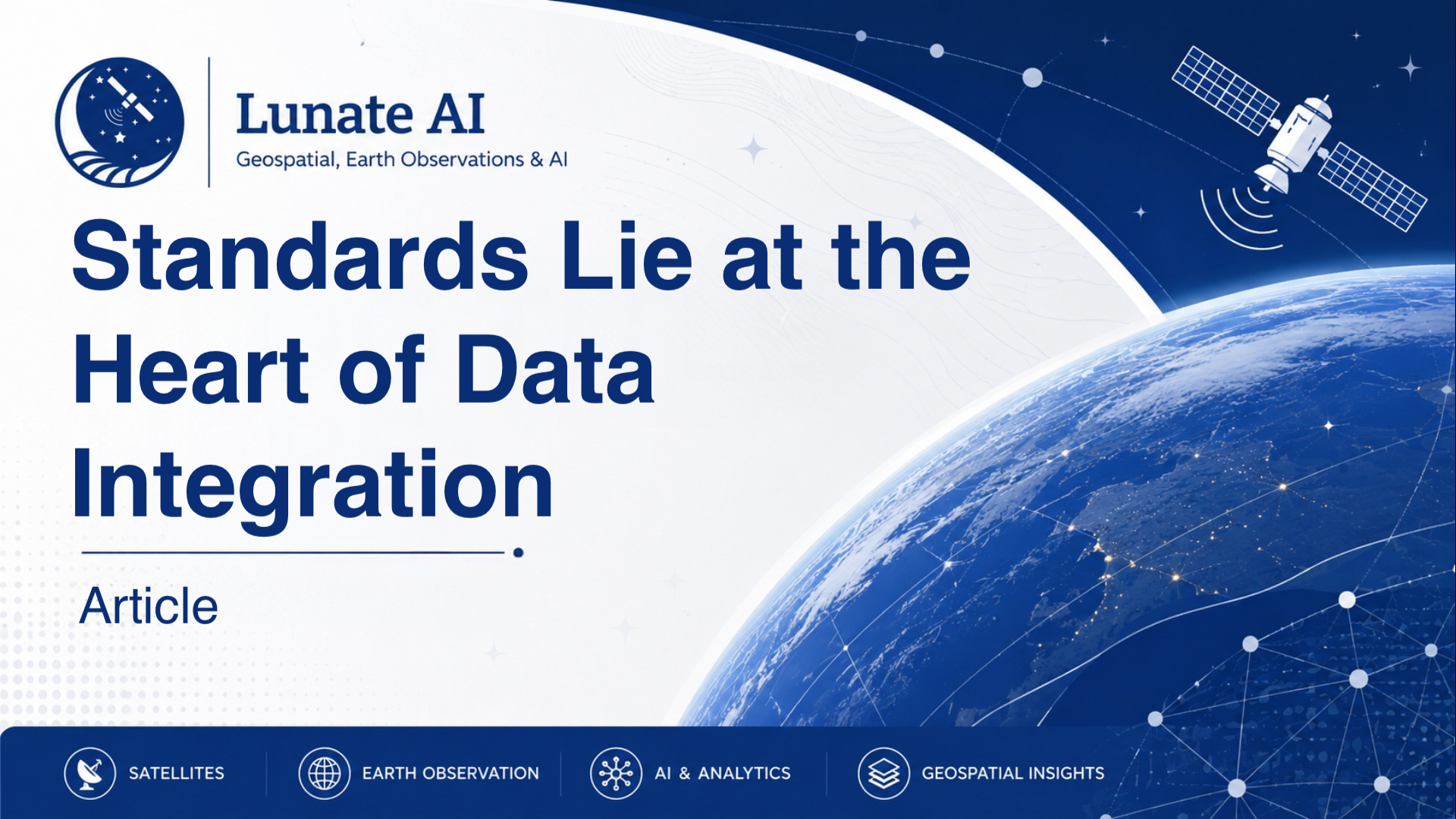 Lunate AI
Geospatial, Earth Observations & AI

Standards Lie at the Heart of Data Integration

Article

SATELLITES
EARTH OBSERVATION
AI & ANALYTICS
GEOSPATIAL INSIGHTS